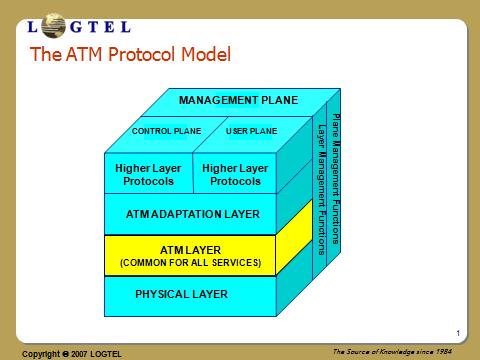 LOGTEL

The ATM Protocol Model

MANAGEMENT PLANE

CONTROL PLANE

USER PLANE

Higher Layer Protocols

Higher Layer Protocols

ATM ADAPTATION LAYER

ATM LAYER
(COMMON FOR ALL SERVICES)

PHYSICAL LAYER

Layer Management Functions

Plane Management Functions

1

Copyright © 2007 LOGTEL

The Source of Knowledge since 1984